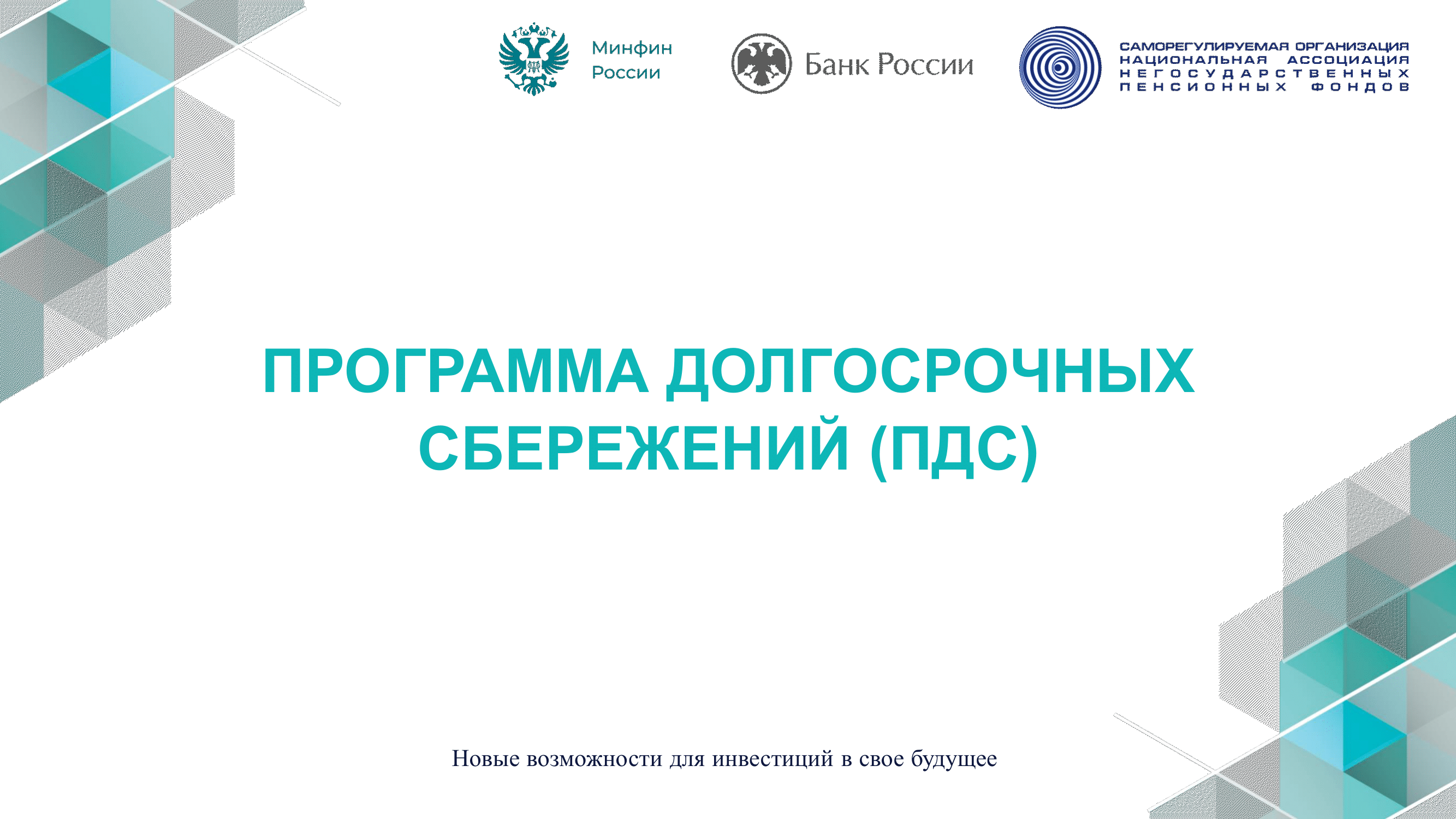 Минфин России

Банк России

САМОРЕГУЛИРУЕМАЯ ОРГАНИЗАЦИЯ НАЦИОНАЛЬНАЯ АССОЦИАЦИЯ НЕГОСУДАРСТВЕННЫХ ПЕНСИОННЫХ ФОНДОВ

ПРОГРАММА ДОЛГОСРОЧНЫХ СБЕРЕЖЕНИЙ (ПДС)

Новые возможности для инвестиций в свое будущее